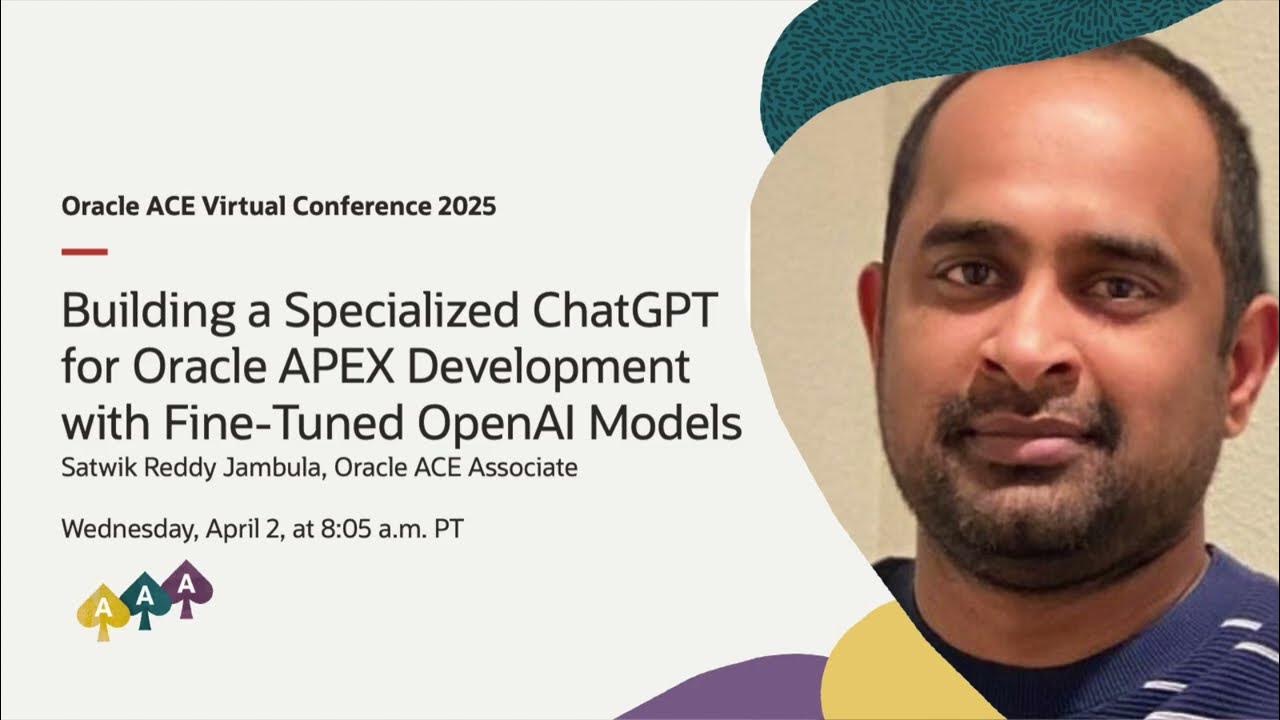 Oracle ACE Virtual Conference 2025

Building a Specialized ChatGPT for Oracle APEX Development with Fine-Tuned OpenAI Models

Satwik Reddy Jambula, Oracle ACE Associate

Wednesday, April 2, at 8:05 a.m. PT

A A A